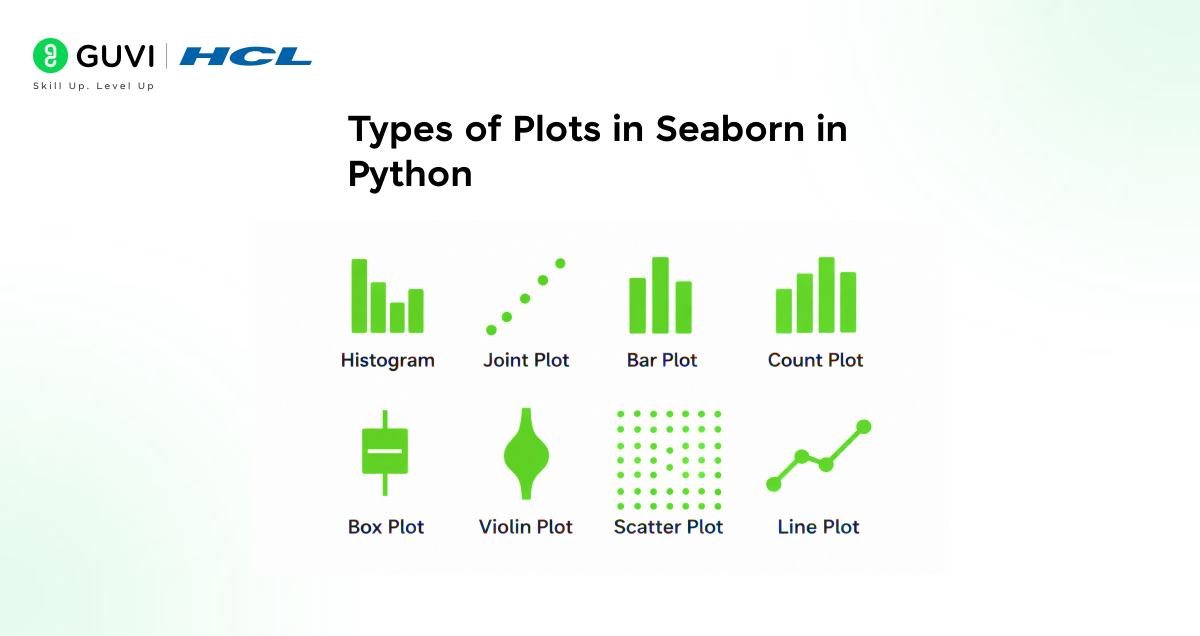 GUVI | HCL
Skill Up. Level Up

Types of Plots in Seaborn in Python

Histogram
Joint Plot
Bar Plot
Count Plot
Box Plot
Violin Plot
Scatter Plot
Line Plot